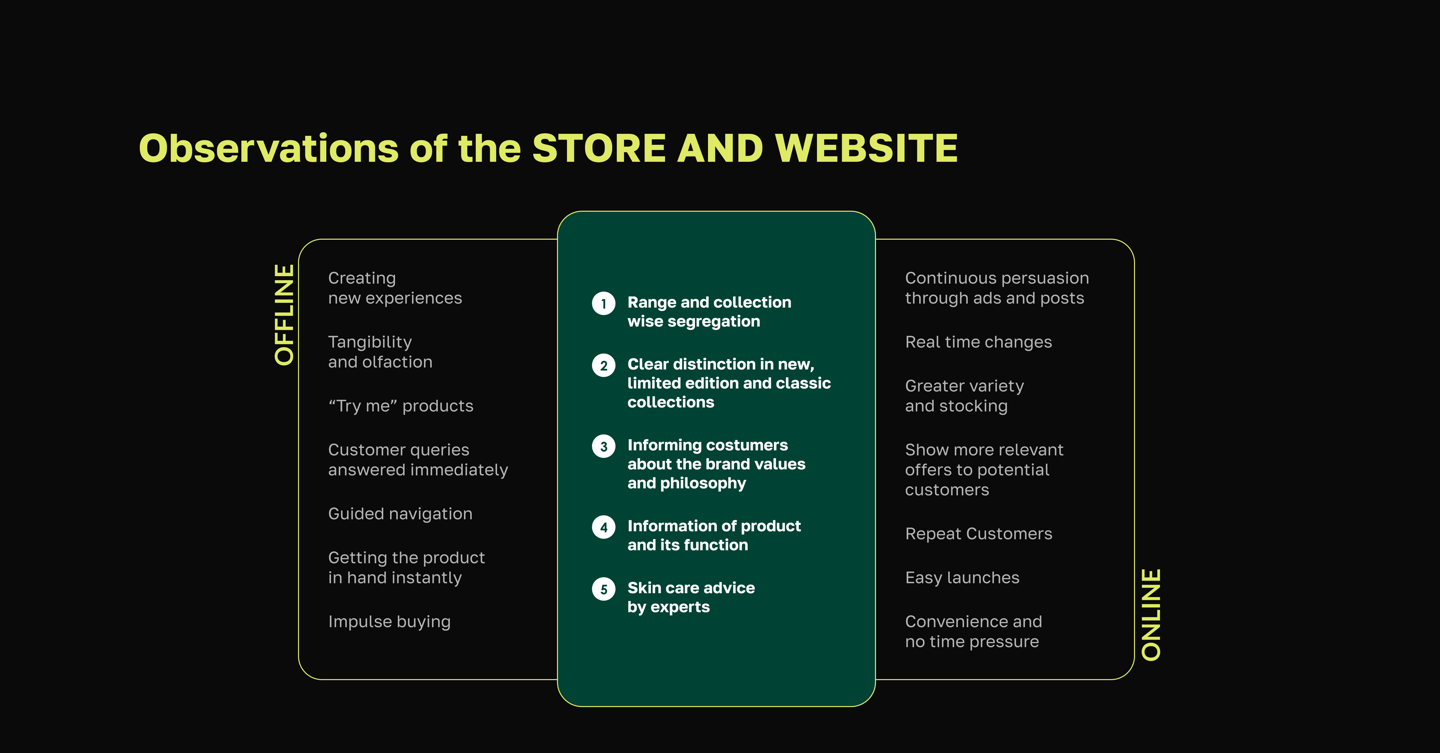 Observations of the STORE AND WEBSITE

OFFLINE

Creating new experiences

Tangibility and olfaction

“Try me” products

Customer queries answered immediately

Guided navigation

Getting the product in hand instantly

Impulse buying

1 Range and collection wise segregation

2 Clear distinction in new, limited edition and classic collections

3 Informing costumers about the brand values and philosophy

4 Information of product and its function

5 Skin care advice by experts

Continuous persuasion through ads and posts

Real time changes

Greater variety and stocking

Show more relevant offers to potential customers

Repeat Customers

Easy launches

Convenience and no time pressure

ONLINE